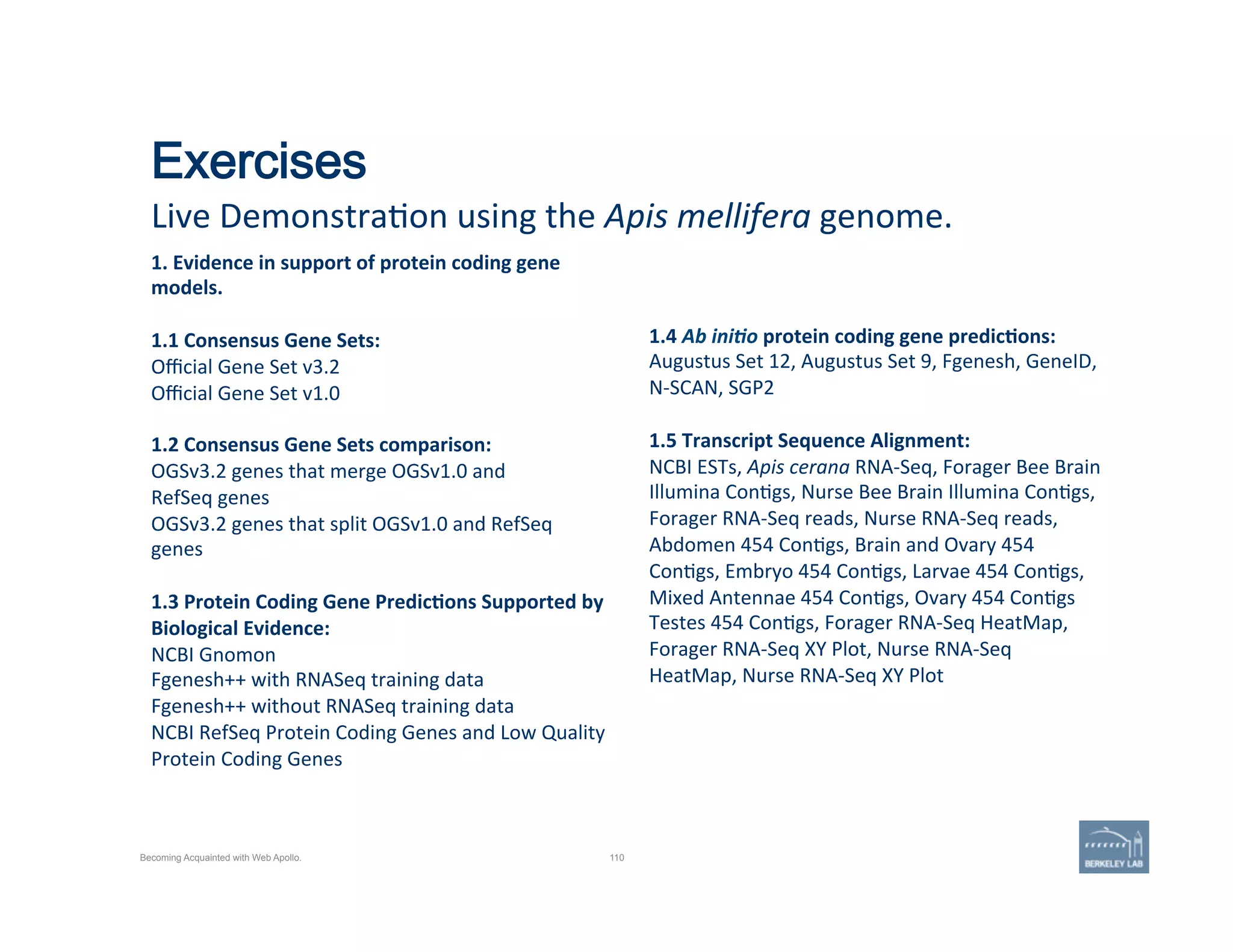 Exercises

Live Demonstration using the Apis mellifera genome.

1. Evidence in support of protein coding gene models.

1.1 Consensus Gene Sets:
Official Gene Set v3.2
Official Gene Set v1.0

1.2 Consensus Gene Sets comparison:
OGSv3.2 genes that merge OGSv1.0 and RefSeq genes
OGSv3.2 genes that split OGSv1.0 and RefSeq genes

1.3 Protein Coding Gene Predictions Supported by Biological Evidence:
NCBI Gnomon
Fgenesh++ with RNASeq training data
Fgenesh++ without RNASeq training data
NCBI RefSeq Protein Coding Genes and Low Quality Protein Coding Genes

1.4 Ab initio protein coding gene predictions:
Augustus Set 12, Augustus Set 9, Fgenesh, GeneID, N-SCAN, SGP2

1.5 Transcript Sequence Alignment:
NCBI ESTs, Apis cerana RNA-Seq, Forager Bee Brain Illumina Contigs, Nurse Bee Brain Illumina Contigs, Forager RNA-Seq reads, Nurse RNA-Seq reads, Abdomen 454 Contigs, Brain and Ovary 454 Contigs, Embryo 454 Contigs, Larvae 454 Contigs, Mixed Antennae 454 Contigs, Ovary 454 Contigs Testes 454 Contigs, Forager RNA-Seq HeatMap, Forager RNA-Seq XY Plot, Nurse RNA-Seq HeatMap, Nurse RNA-Seq XY Plot

Becoming Acquainted with Web Apollo.

110

BERKELEY LAB